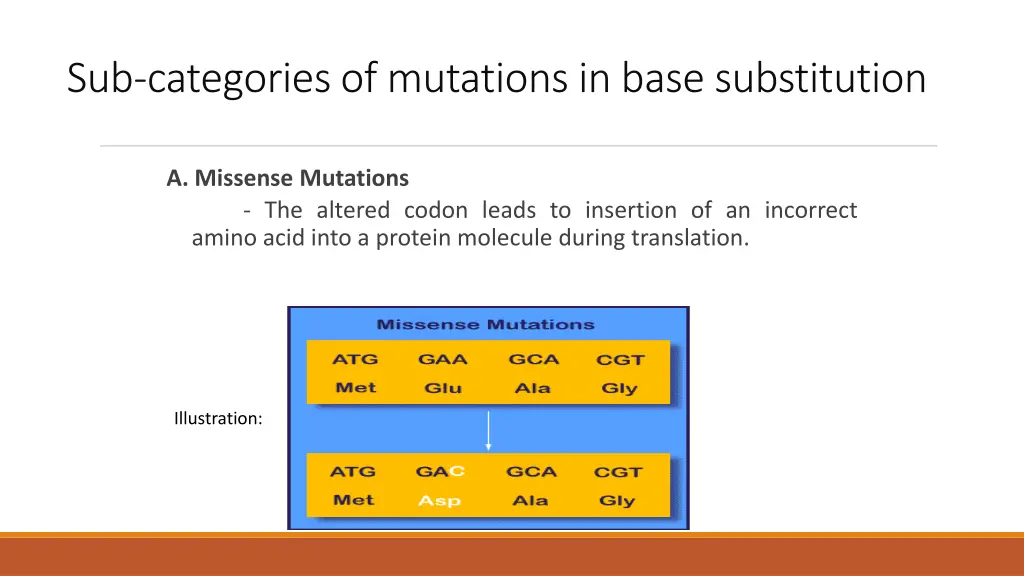 Sub-categories of mutations in base substitution

A. Missense Mutations

- The altered codon leads to insertion of an incorrect amino acid into a protein molecule during translation.

Illustration:

Missense Mutations

| ATG | GAA | GCA | CGT |
|---|---|---|---|
| Met | Glu | Ala | Gly |

| ATG | GAC | GCA | CGT |
|---|---|---|---|
| Met | Asp | Ala | Gly |